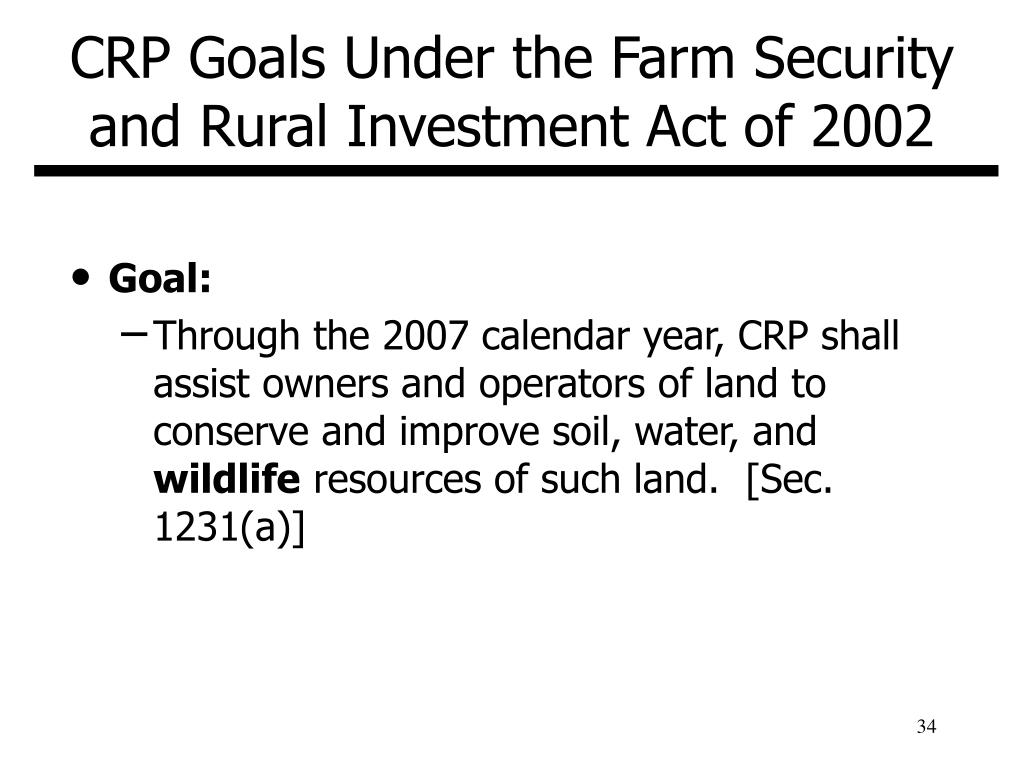 CRP Goals Under the Farm Security and Rural Investment Act of 2002

• Goal:
– Through the 2007 calendar year, CRP shall assist owners and operators of land to conserve and improve soil, water, and wildlife resources of such land. [Sec. 1231(a)]

34